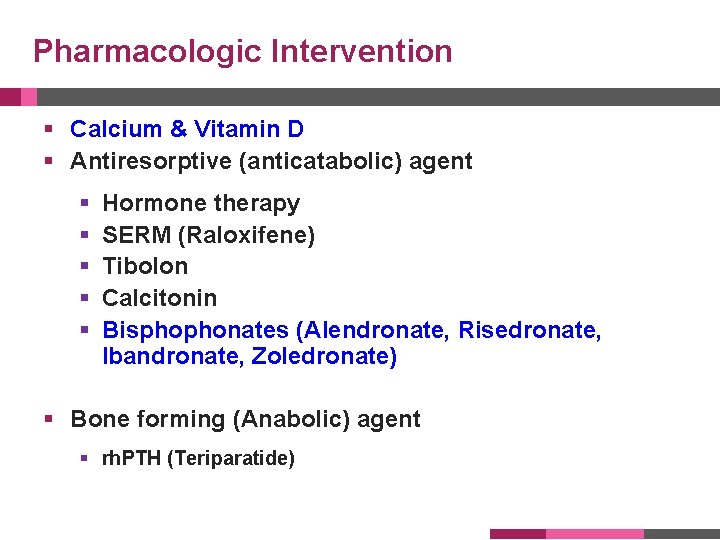 Pharmacologic Intervention

- Calcium & Vitamin D
- Antiresorptive (anticatabolic) agent
  - Hormone therapy
  - SERM (Raloxifene)
  - Tibolon
  - Calcitonin
  - Bisphophonates (Alendronate, Risedronate, Ibandronate, Zoledronate)

- Bone forming (Anabolic) agent
  - rhPTH (Teriparatide)